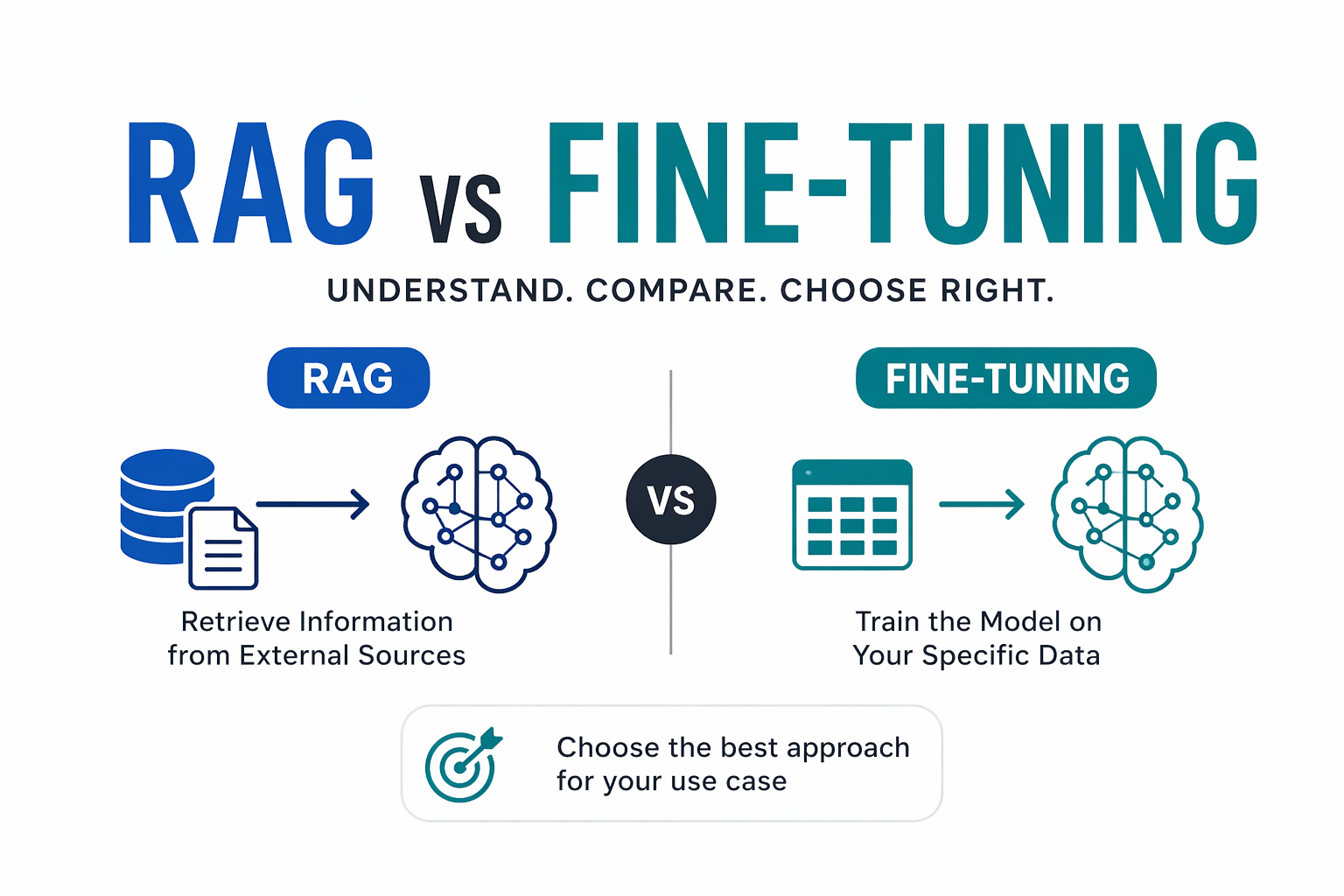 RAG VS FINE-TUNING

UNDERSTAND. COMPARE. CHOOSE RIGHT.

RAG

Retrieve Information from External Sources

VS

FINE-TUNING

Train the Model on Your Specific Data

Choose the best approach for your use case